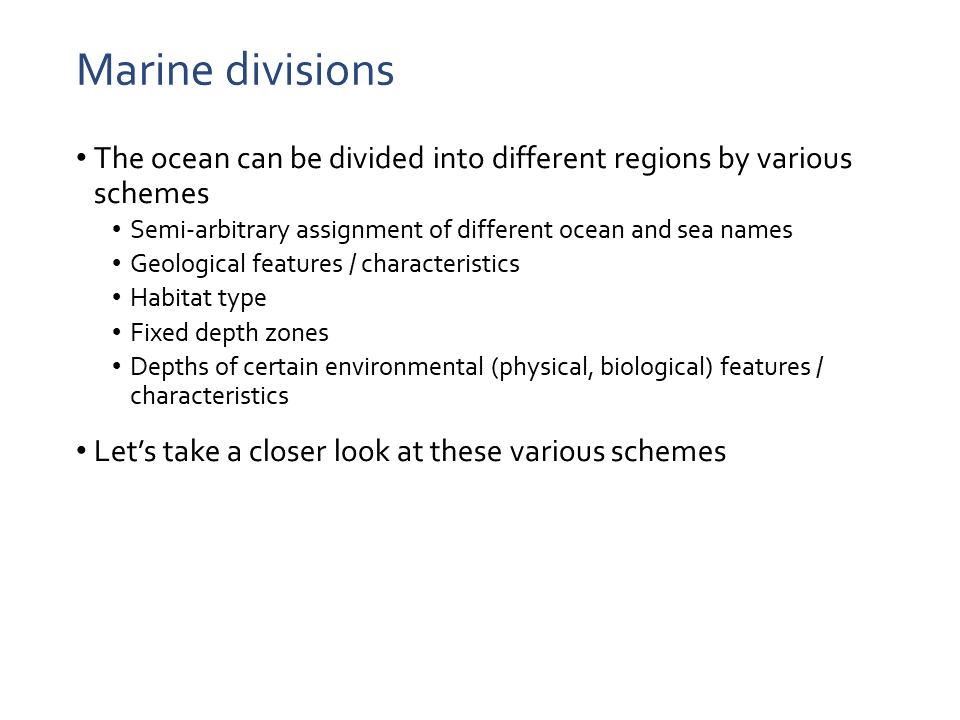 Marine divisions

• The ocean can be divided into different regions by various schemes
  • Semi-arbitrary assignment of different ocean and sea names
  • Geological features / characteristics
  • Habitat type
  • Fixed depth zones
  • Depths of certain environmental (physical, biological) features / characteristics

• Let's take a closer look at these various schemes